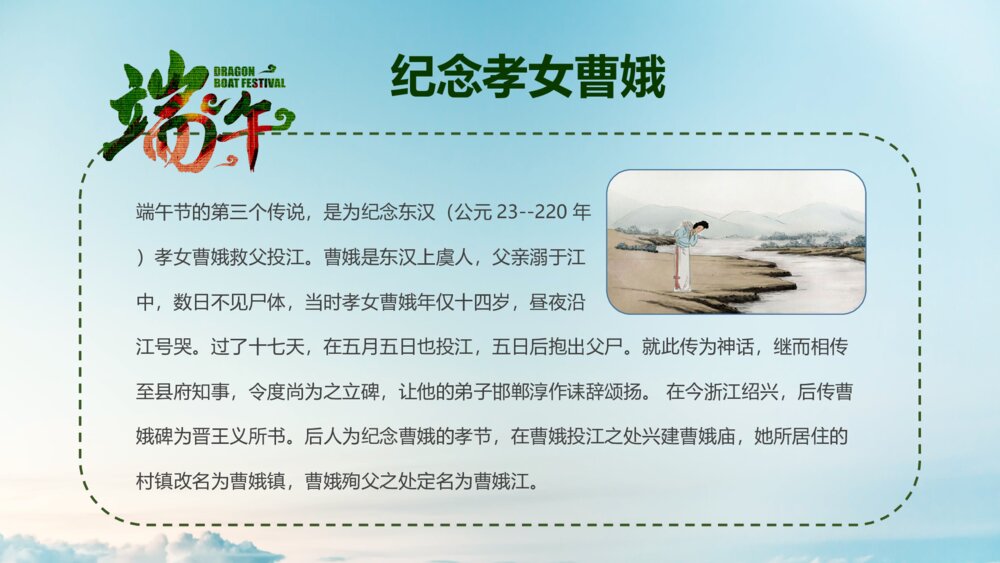 端午
DRAGON BOAT FESTIVAL

纪念孝女曹娥

端午节的第三个传说，是为纪念东汉（公元 23--220 年）孝女曹娥救父投江。曹娥是东汉上虞人，父亲溺于江中，数日不见尸体，当时孝女曹娥年仅十四岁，昼夜沿江号哭。过了十七天，在五月五日也投江，五日后抱出父尸。就此传为神话，继而相传至县府知事，令度尚为之立碑，让他的弟子邯郸淳作诔辞颂扬。 在今浙江绍兴，后传曹娥碑为晋王义所书。后人为纪念曹娥的孝节，在曹娥投江之处兴建曹娥庙，她所居住的村镇改名为曹娥镇，曹娥殉父之处定名为曹娥江。